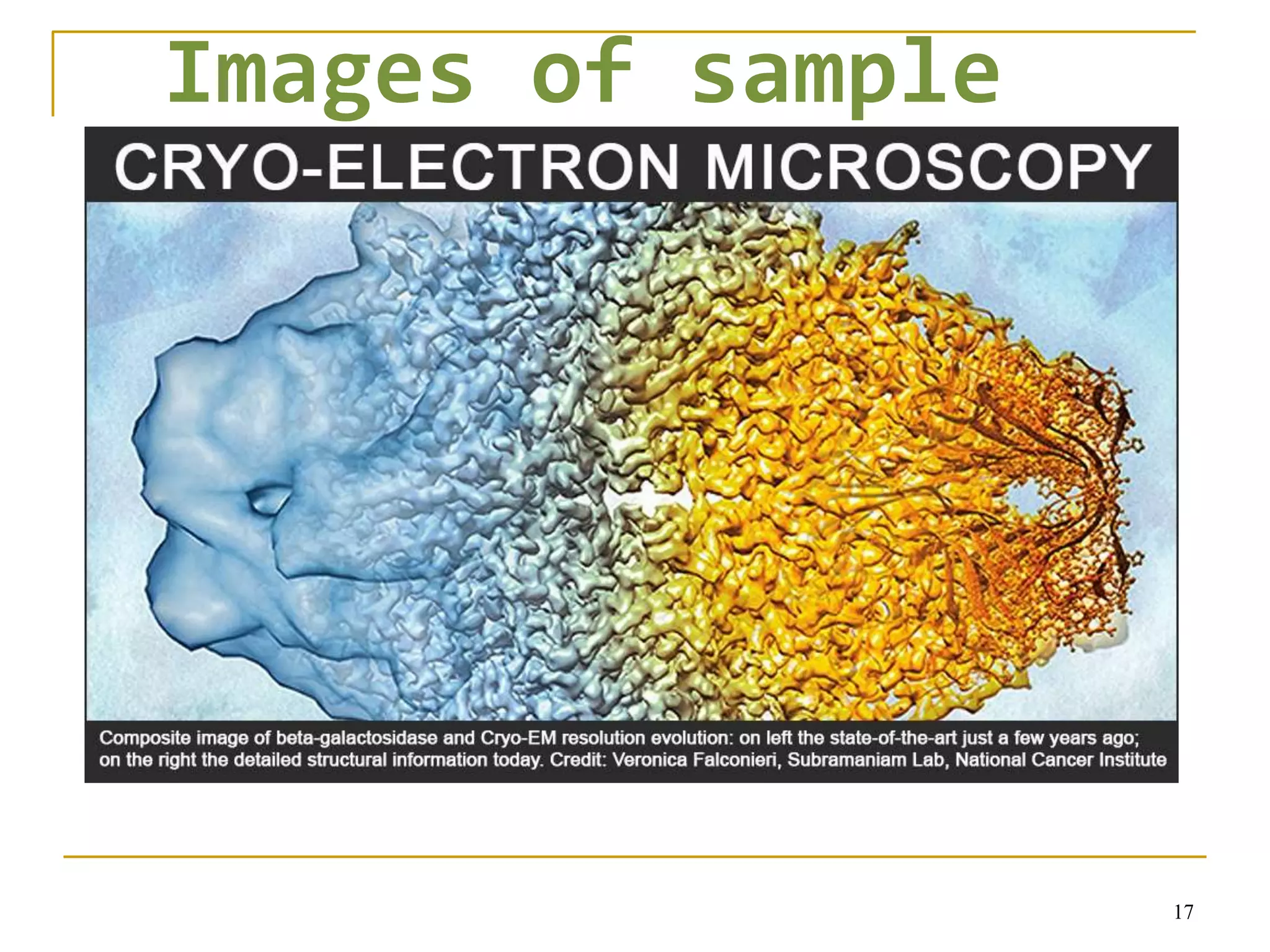 Images of sample

CRYO-ELECTRON MICROSCOPY

Composite image of beta-galactosidase and Cryo-EM resolution evolution: on left the state-of-the-art just a few years ago; on the right the detailed structural information today. Credit: Veronica Falconieri, Subramaniam Lab, National Cancer Institute

17